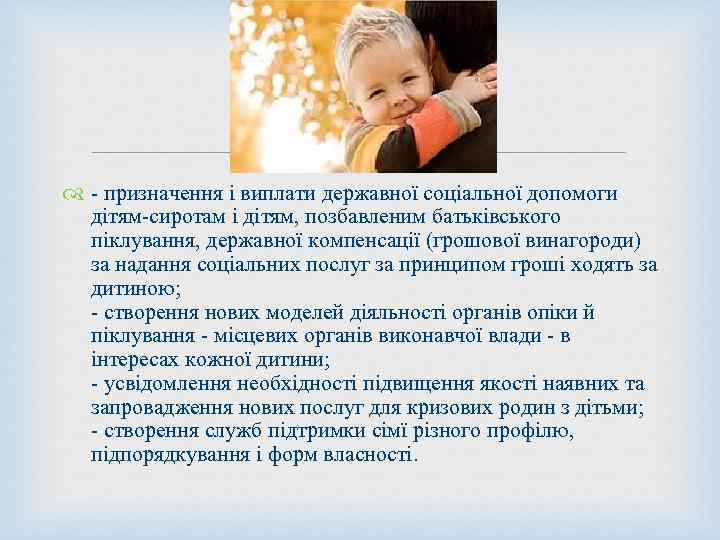 - призначення і виплати державної соціальної допомоги дітям-сиротам і дітям, позбавленим батьківського піклування, державної компенсації (грошової винагороди) за надання соціальних послуг за принципом гроші ходять за дитиною;
- створення нових моделей діяльності органів опіки й піклування - місцевих органів виконавчої влади - в інтересах кожної дитини;
- усвідомлення необхідності підвищення якості наявних та запровадження нових послуг для кризових родин з дітьми;
- створення служб підтримки сімї різного профілю, підпорядкування і форм власності.